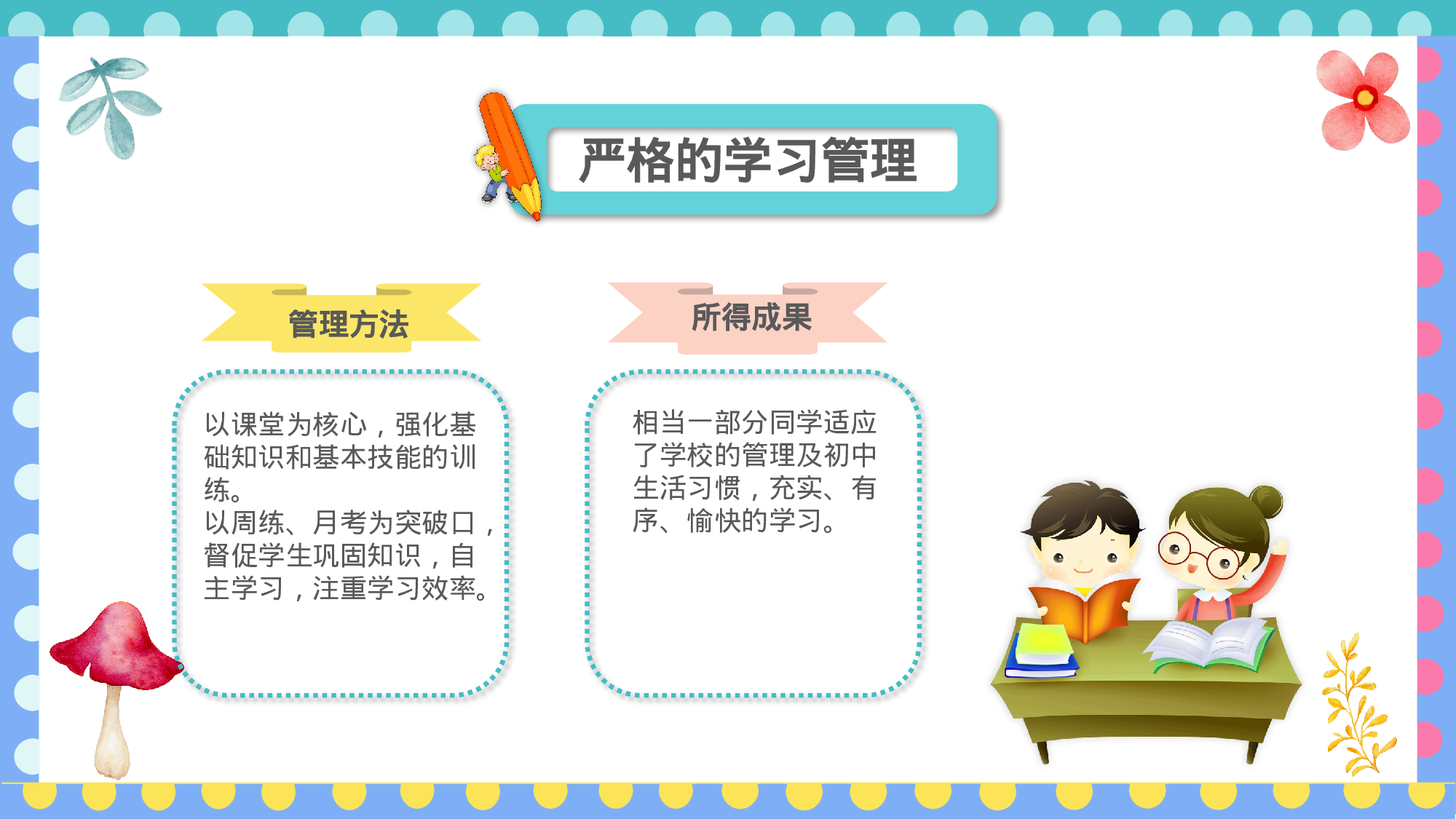 严格的学习管理

管理方法

以课堂为核心，强化基础知识和基本技能的训练。
以周练、月考为突破口，督促学生巩固知识，自主学习，注重学习效率。

所得成果

相当一部分同学适应了学校的管理及初中生活习惯，充实、有序、愉快的学习。